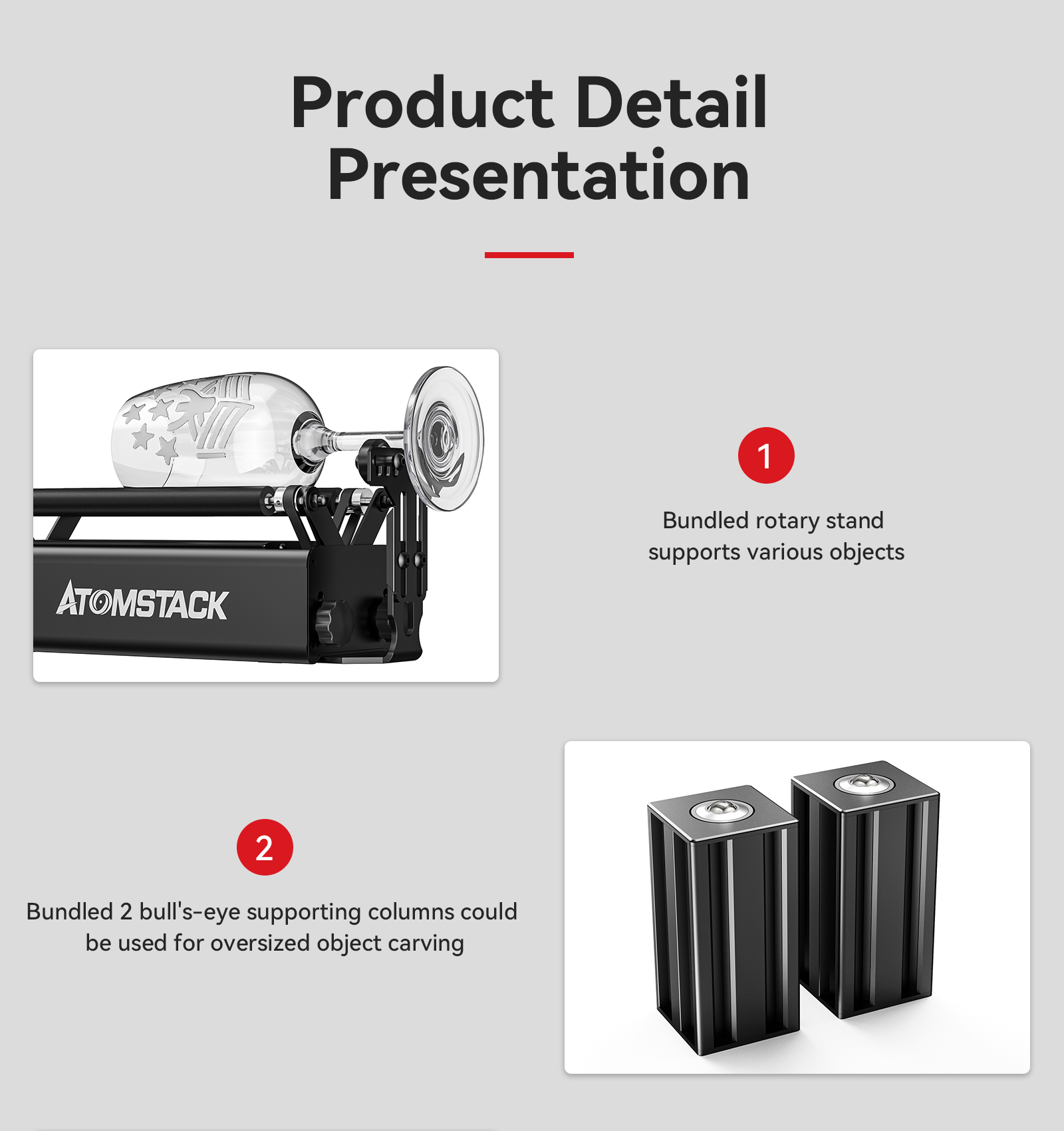 Product Detail
Presentation

ATOMSTACK

1

Bundled rotary stand supports various objects

2

Bundled 2 bull's-eye supporting columns could be used for oversized object carving